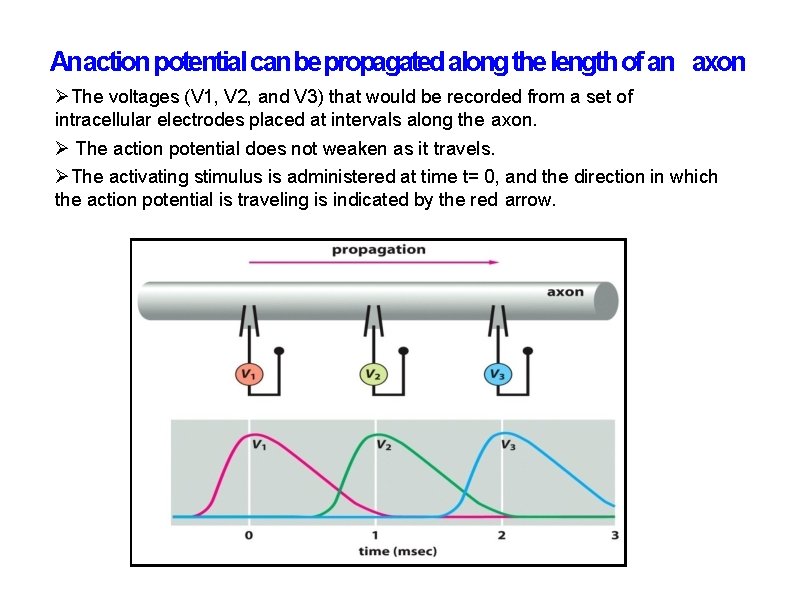 An action potential can be propagated along the length of an axon

➢The voltages (V1, V2, and V3) that would be recorded from a set of intracellular electrodes placed at intervals along the axon.

➢ The action potential does not weaken as it travels.

➢The activating stimulus is administered at time t= 0, and the direction in which the action potential is traveling is indicated by the red arrow.

propagation

axon

$V_1$

$V_2$

$V_3$

$V_1$

$V_2$

$V_3$

0

1

2

3

time (msec)